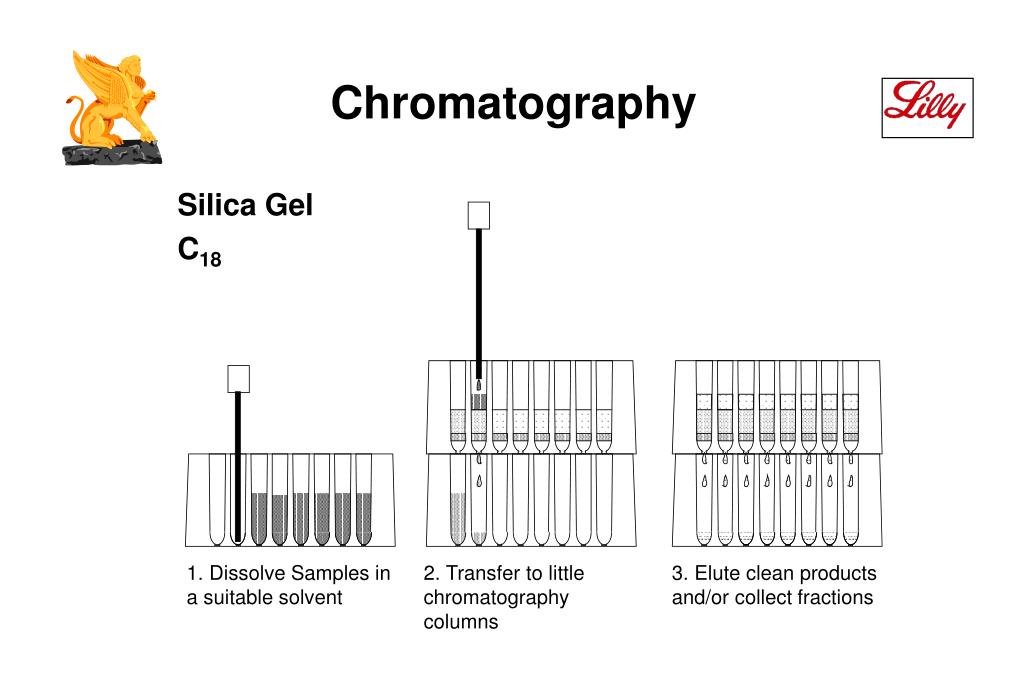 Chromatography

Lilly

Silica Gel

$C_{18}$

1. Dissolve Samples in a suitable solvent

2. Transfer to little chromatography columns

3. Elute clean products and/or collect fractions